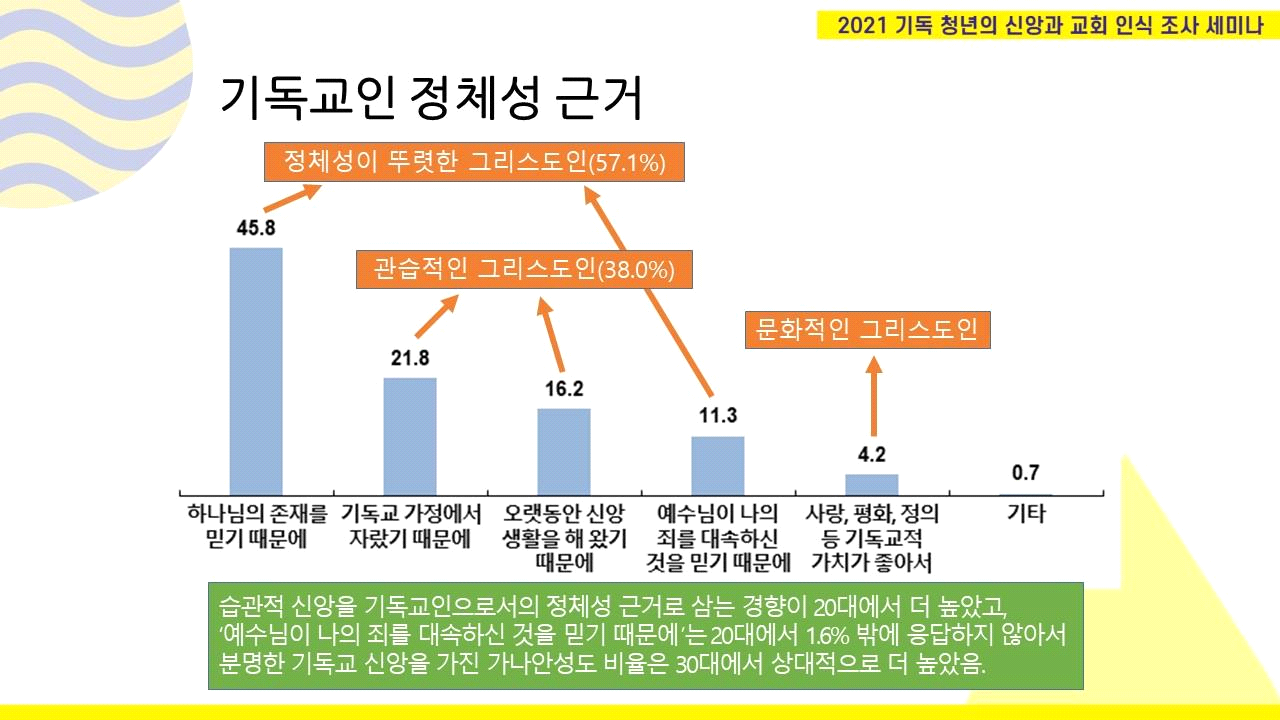 2021 기독 청년의 신앙과 교회 인식 조사 세미나

기독교인 정체성 근거

정체성이 뚜렷한 그리스도인(57.1%)

관습적인 그리스도인(38.0%)

문화적인 그리스도인

45.8

21.8

16.2

11.3

4.2

0.7

하나님의 존재를 믿기 때문에

기독교 가정에서 자랐기 때문에

오랫동안 신앙 생활을 해 왔기 때문에

예수님이 나의 죄를 대속하신 것을 믿기 때문에

사랑, 평화, 정의 등 기독교적 가치가 좋아서

기타

습관적 신앙을 기독교인으로서의 정체성 근거로 삼는 경향이 20대에서 더 높았고, '예수님이 나의 죄를 대속하신 것을 믿기 때문에'는 20대에서 1.6% 밖에 응답하지 않아서 분명한 기독교 신앙을 가진 가나안성도 비율은 30대에서 상대적으로 더 높았음.